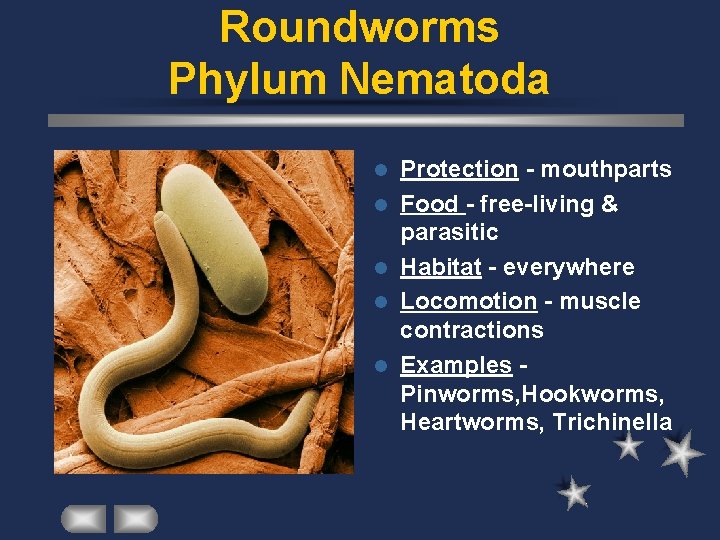 Roundworms
Phylum Nematoda

- Protection - mouthparts
- Food - free-living & parasitic
- Habitat - everywhere
- Locomotion - muscle contractions
- Examples - Pinworms,Hookworms, Heartworms, Trichinella